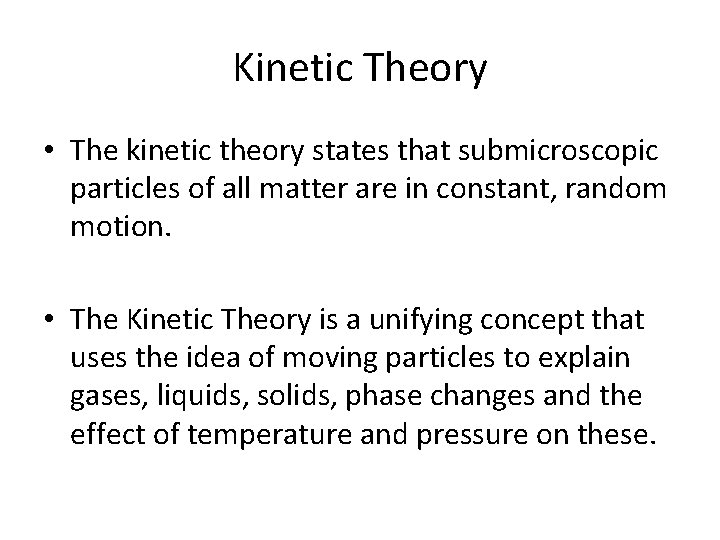 Kinetic Theory

• The kinetic theory states that submicroscopic particles of all matter are in constant, random motion.

• The Kinetic Theory is a unifying concept that uses the idea of moving particles to explain gases, liquids, solids, phase changes and the effect of temperature and pressure on these.